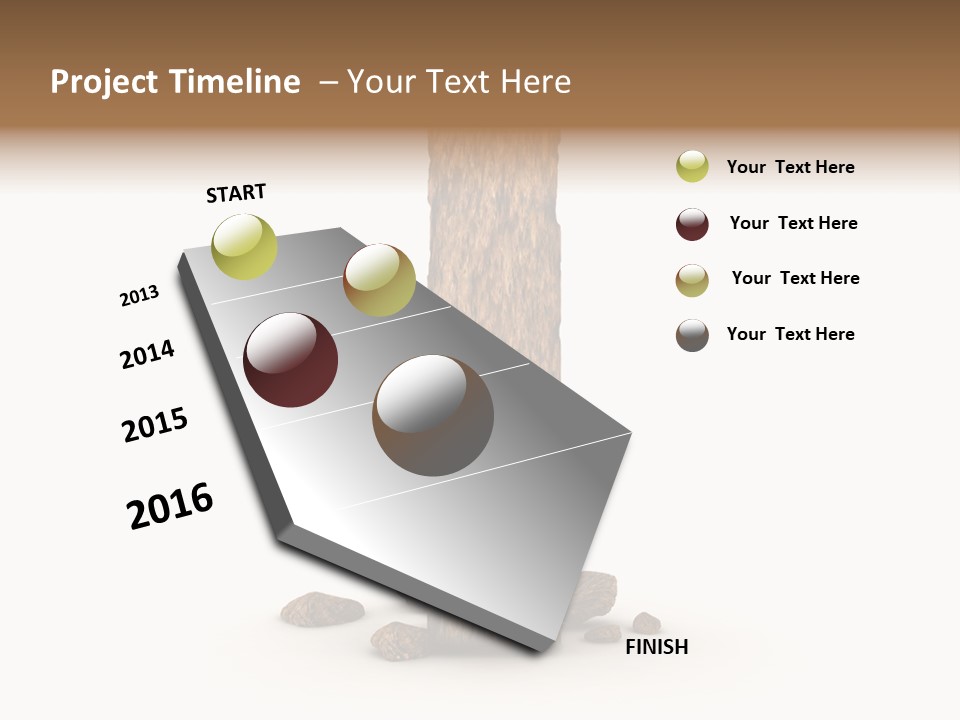 Project Timeline – Your Text Here

START

2013

2014

2015

2016

FINISH

Your Text Here

Your Text Here

Your Text Here

Your Text Here